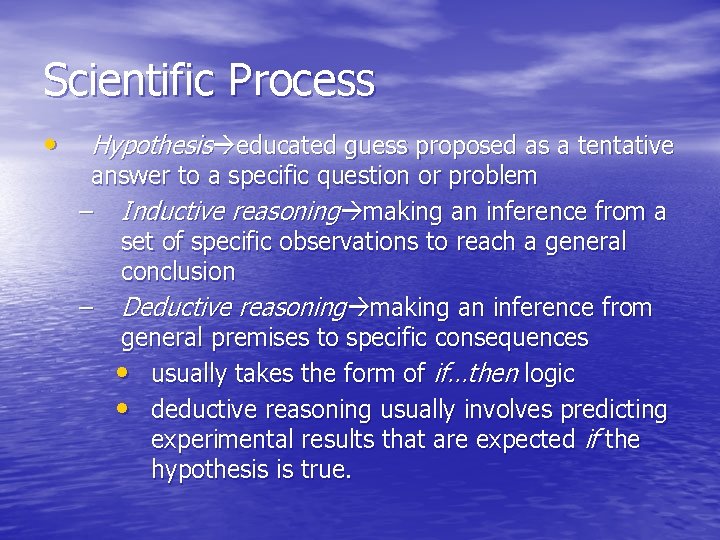 Scientific Process

• Hypothesis→educated guess proposed as a tentative answer to a specific question or problem
– Inductive reasoning→making an inference from a set of specific observations to reach a general conclusion
– Deductive reasoning→making an inference from general premises to specific consequences
• usually takes the form of if…then logic
• deductive reasoning usually involves predicting experimental results that are expected if the hypothesis is true.